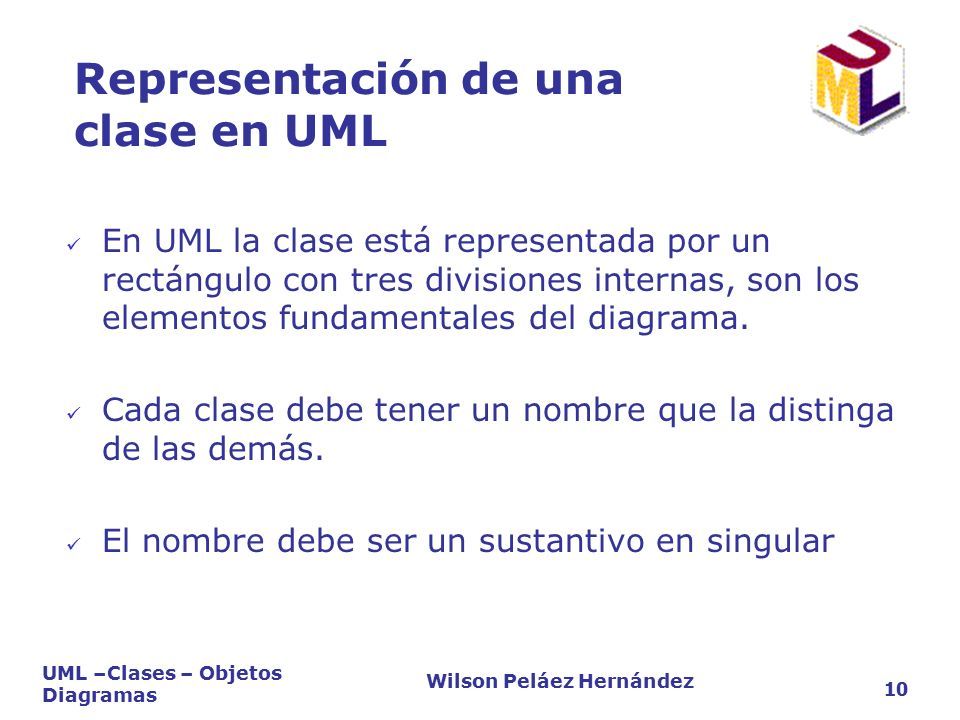 Representación de una clase en UML

UML

✓ En UML la clase está representada por un rectángulo con tres divisiones internas, son los elementos fundamentales del diagrama.

✓ Cada clase debe tener un nombre que la distinga de las demás.

✓ El nombre debe ser un sustantivo en singular

UML –Clases – Objetos Diagramas

Wilson Peláez Hernández

10